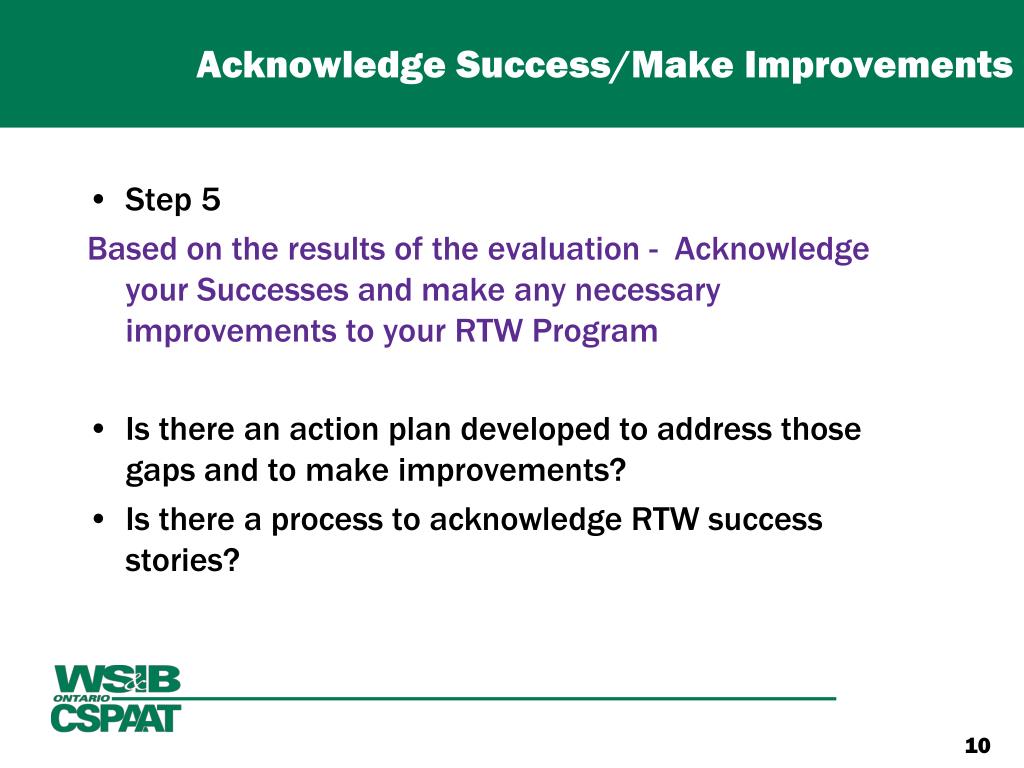 Acknowledge Success/Make Improvements

• Step 5

Based on the results of the evaluation - Acknowledge your Successes and make any necessary improvements to your RTW Program

• Is there an action plan developed to address those gaps and to make improvements?
• Is there a process to acknowledge RTW success stories?

WSIB ONTARIO CSPAAT

10